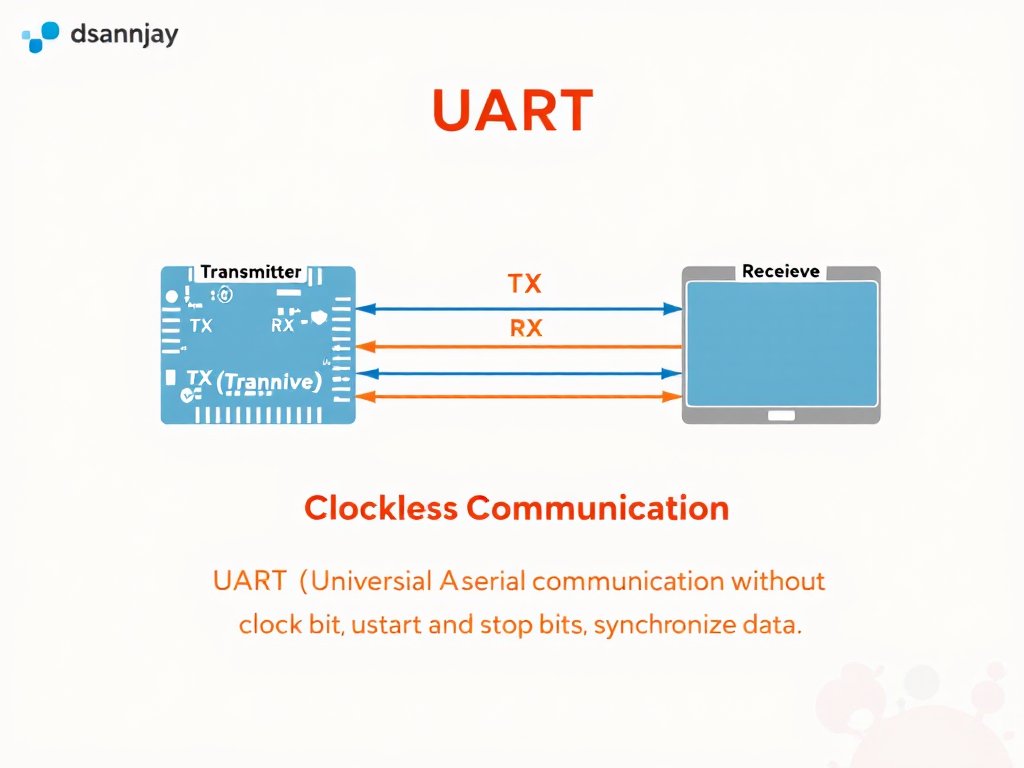 dsannjay

UART

Transmitter

TX

RX

TX (Trannive)

TX

RX

Receieve

Clockless Communication

UART (Universial Aserial communication without clock bit, ustart and stop bits, synchronize data.